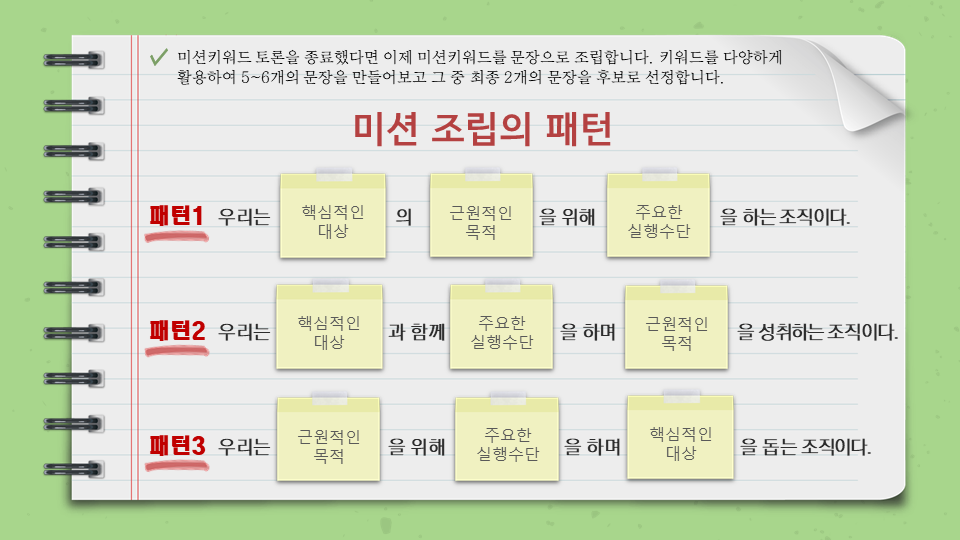 ✓ 미션키워드 토론을 종료했다면 이제 미션키워드를 문장으로 조립합니다. 키워드를 다양하게 활용하여 5~6개의 문장을 만들어보고 그 중 최종 2개의 문장을 후보로 선정합니다.

미션 조립의 패턴

패턴1 우리는 핵심적인 대상 의 근원적인 목적 을 위해 주요한 실행수단 을 하는 조직이다.

패턴2 우리는 핵심적인 대상 과 함께 주요한 실행수단 을 하며 근원적인 목적 을 성취하는 조직이다.

패턴3 우리는 근원적인 목적 을 위해 주요한 실행수단 을 하며 핵심적인 대상 을 돕는 조직이다.